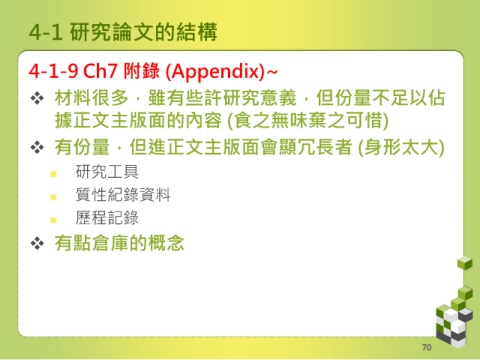 4-1 研究論文的結構

4-1-9 Ch7 附錄 (Appendix)~

❖ 材料很多，雖有些許研究意義，但份量不足以佔據正文主版面的內容 (食之無味棄之可惜)

❖ 有份量，但進正文主版面會顯冗長者 (身形太大)

▪ 研究工具

▪ 質性紀錄資料

▪ 歷程記錄

❖ 有點倉庫的概念

70